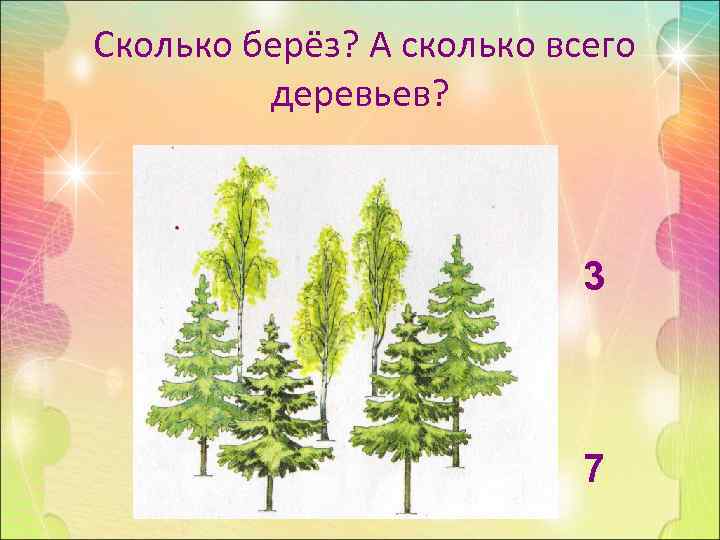 Сколько берёз? А сколько всего деревьев?

3

7